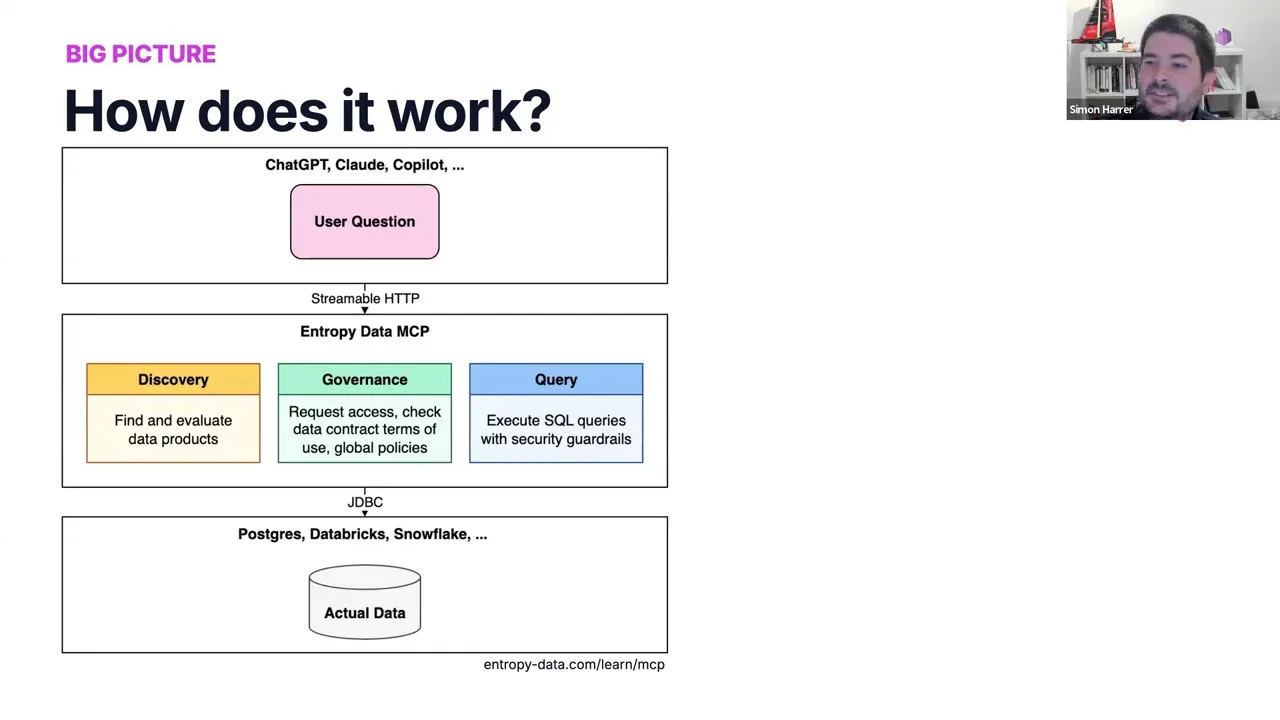 BIG PICTURE

How does it work?

Simon Harrer

ChatGPT, Claude, Copilot, ...

User Question

Streamable HTTP

Entropy Data MCP

Discovery

Find and evaluate data products

Governance

Request access, check data contract terms of use, global policies

Query

Execute SQL queries with security guardrails

JDBC

Postgres, Databricks, Snowflake, ...

Actual Data

entropy-data.com/learn/mcp